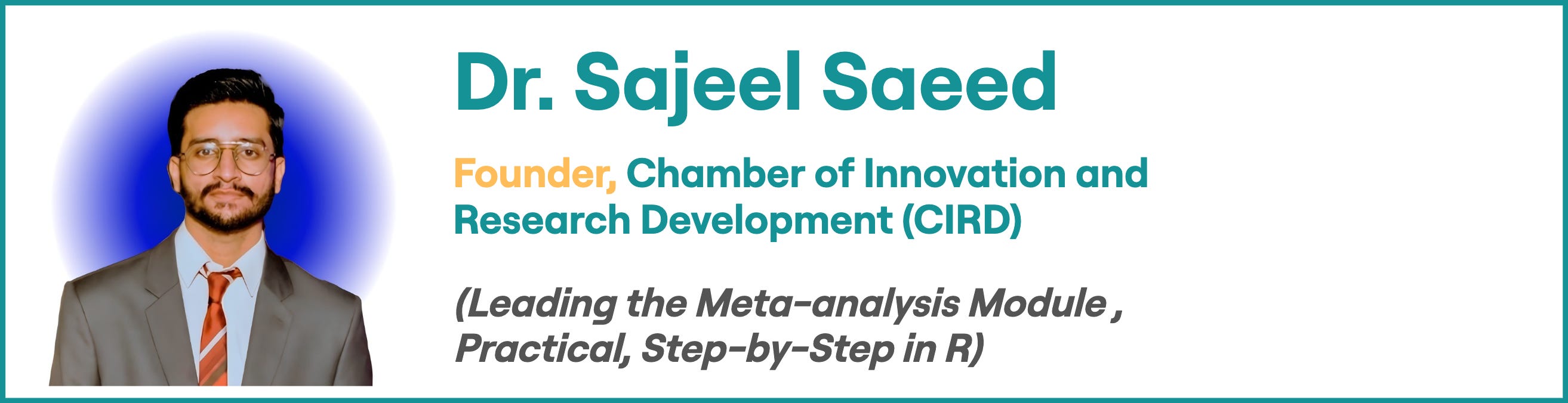 Dr. Sajeel Saeed

Founder, Chamber of Innovation and Research Development (CIRD)

(Leading the Meta-analysis Module , Practical, Step-by-Step in R)